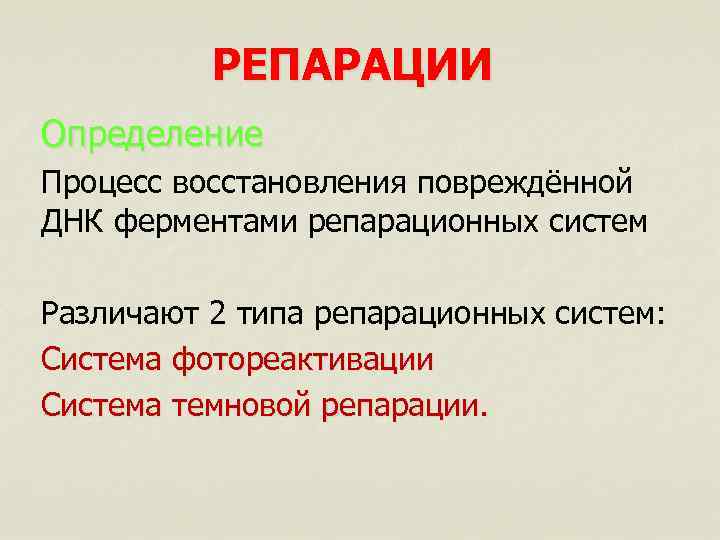 РЕПАРАЦИИ

Определение

Процесс восстановления повреждённой ДНК ферментами репарационных систем

Различают 2 типа репарационных систем:

Система фотореактивации

Система темновой репарации.